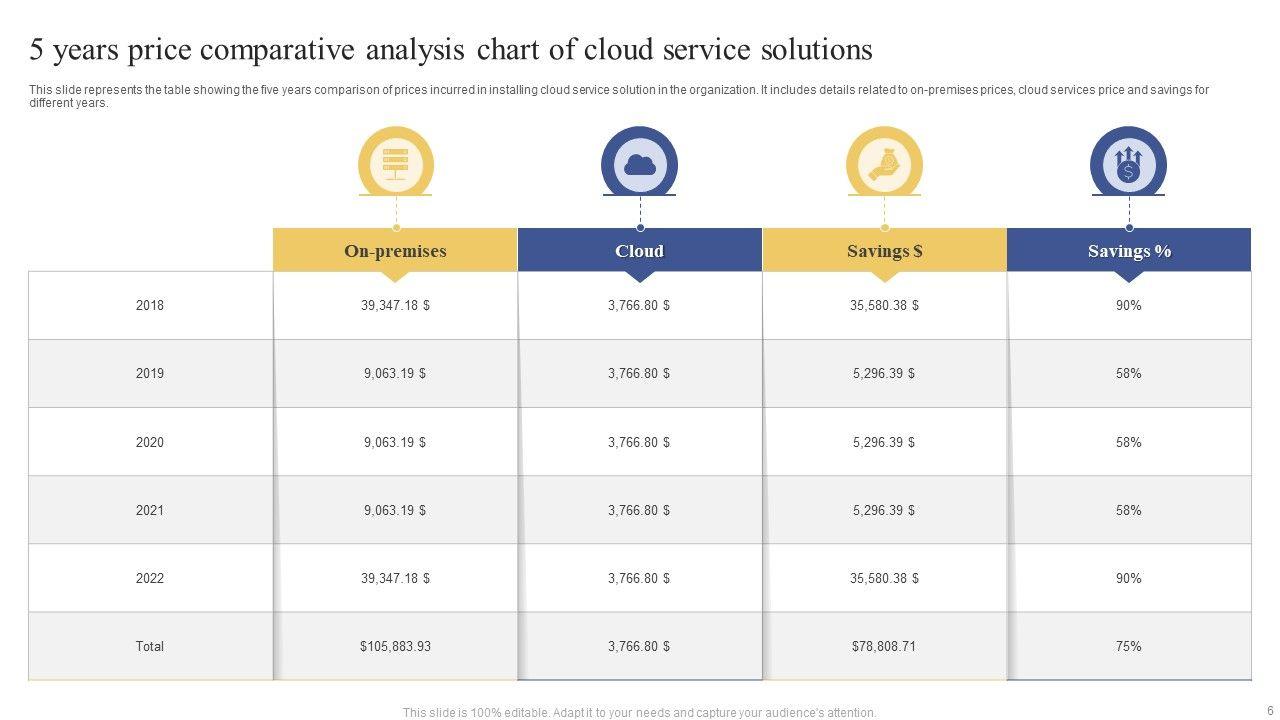 5 years price comparative analysis chart of cloud service solutions

This slide represents the table showing the five years comparison of prices incurred in installing cloud service solution in the organization. It includes details related to on-premises prices, cloud services price and savings for different years.

| | On-premises | Cloud | Savings $ | Savings % |
|---|---|---|---|---|
| 2018 | 39,347.18 $ | 3,766.80 $ | 35,580.38 $ | 90% |
| 2019 | 9,063.19 $ | 3,766.80 $ | 5,296.39 $ | 58% |
| 2020 | 9,063.19 $ | 3,766.80 $ | 5,296.39 $ | 58% |
| 2021 | 9,063.19 $ | 3,766.80 $ | 5,296.39 $ | 58% |
| 2022 | 39,347.18 $ | 3,766.80 $ | 35,580.38 $ | 90% |
| Total | $105,883.93 | 3,766.80 $ | $78,808.71 | 75% |

This slide is 100% editable. Adapt it to your needs and capture your audience's attention.

6